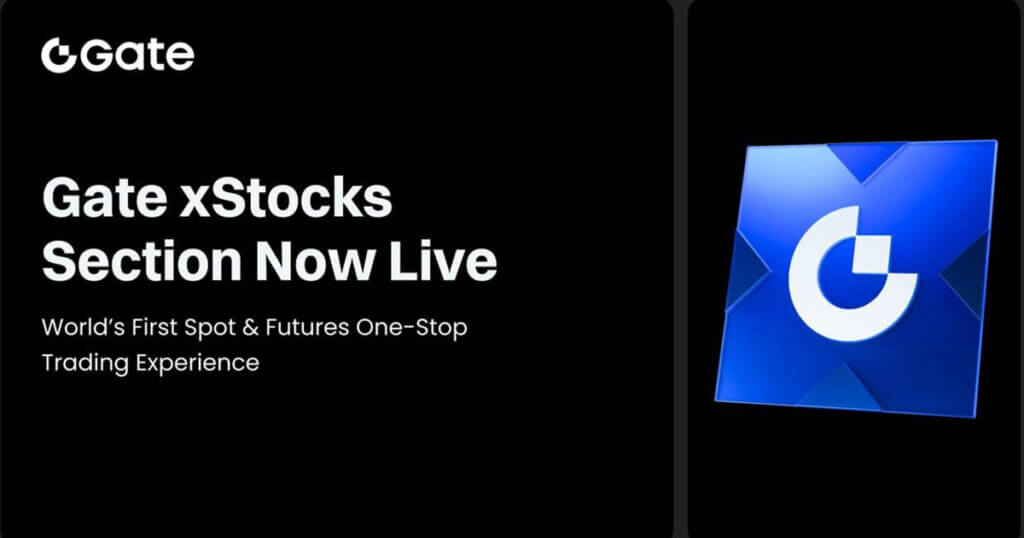 Gate

Gate xStocks Section Now Live

World's First Spot & Futures One-Stop Trading Experience